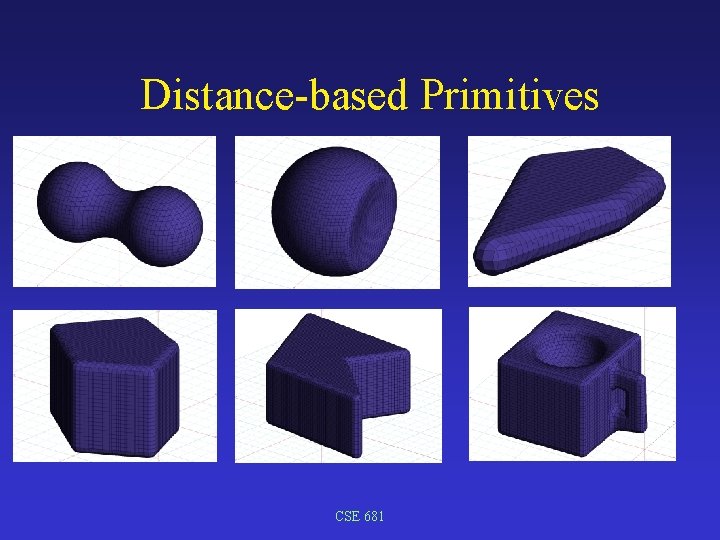 Distance-based Primitives

CSE 681